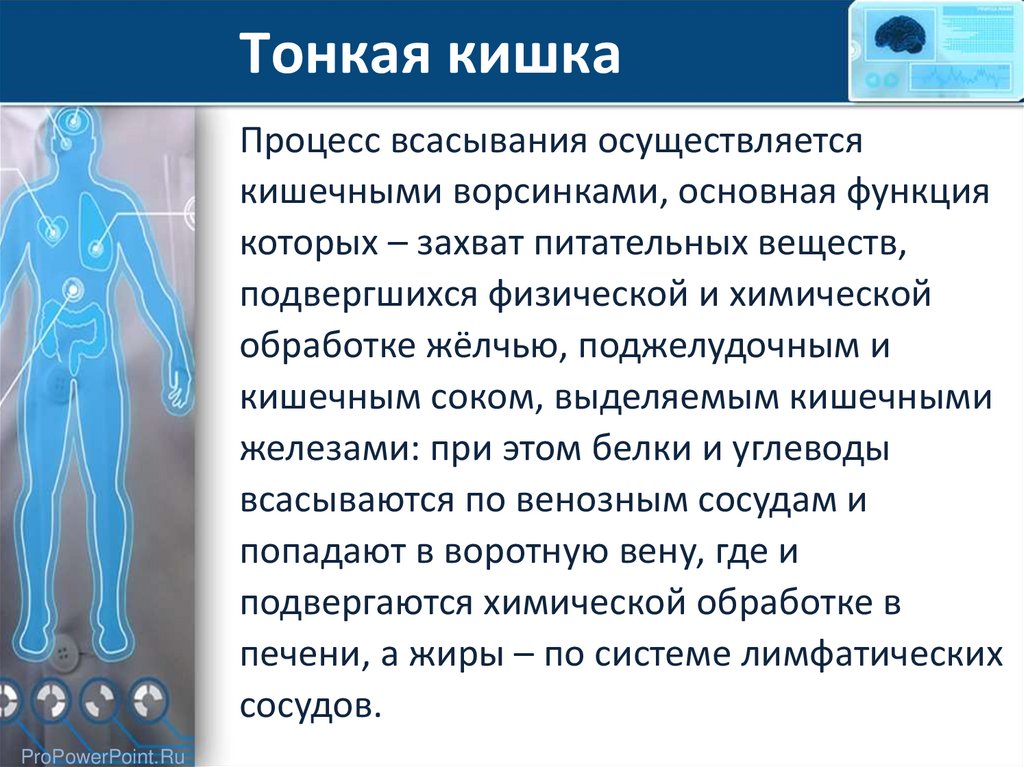 Тонкая кишка

Процесс всасывания осуществляется кишечными ворсинками, основная функция которых – захват питательных веществ, подвергшихся физической и химической обработке жёлчью, поджелудочным и кишечным соком, выделяемым кишечными железами: при этом белки и углеводы всасываются по венозным сосудам и попадают в воротную вену, где и подвергаются химической обработке в печени, а жиры – по системе лимфатических сосудов.

ProPowerPoint.Ru